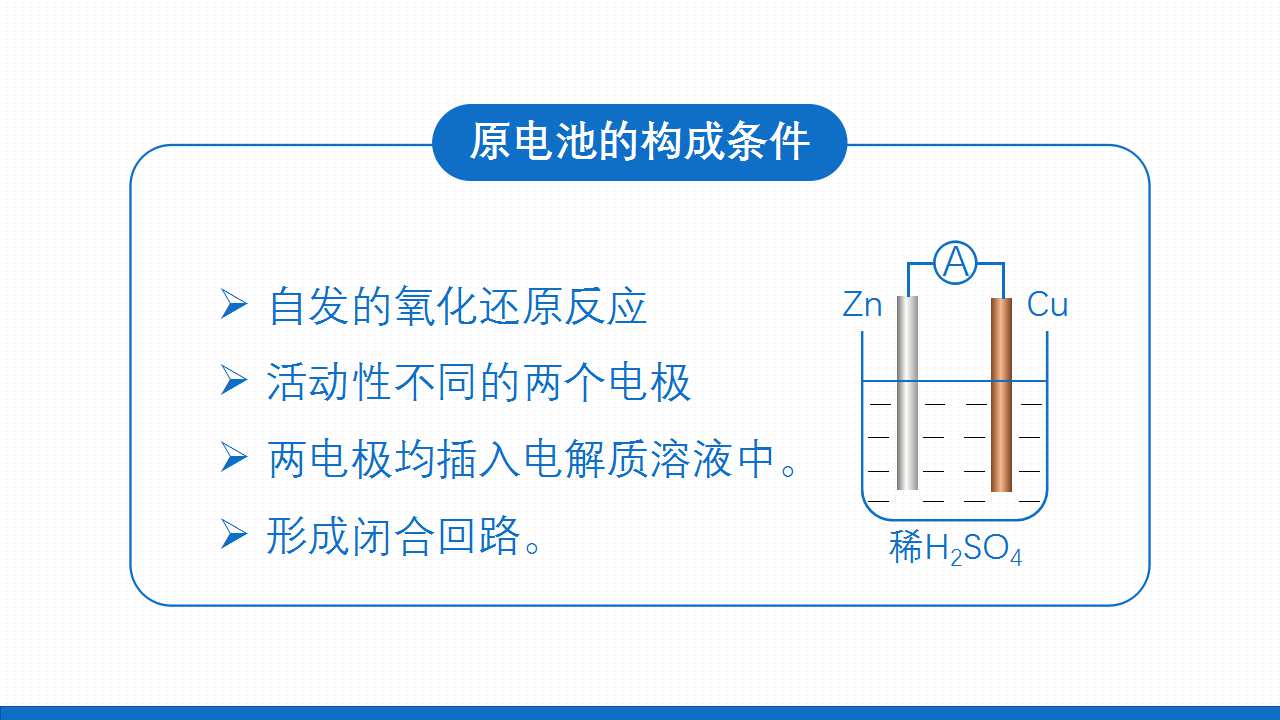 原电池的构成条件

➢ 自发的氧化还原反应

➢ 活动性不同的两个电极

➢ 两电极均插入电解质溶液中。

➢ 形成闭合回路。

A

Zn

Cu

稀$H_2SO_4$